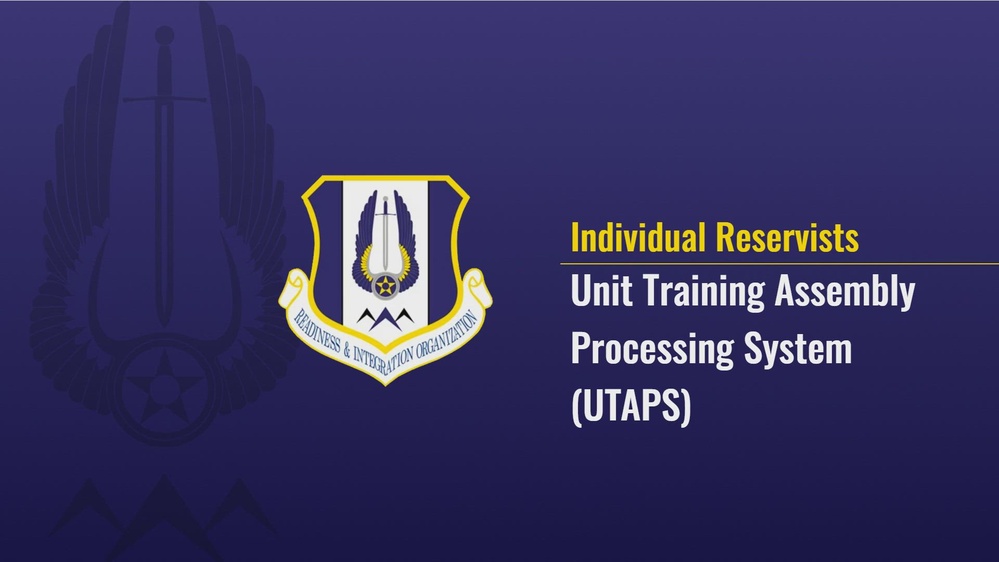 READINESS & INTEGRATION ORGANIZATION

Individual Reservists

Unit Training Assembly Processing System (UTAPS)